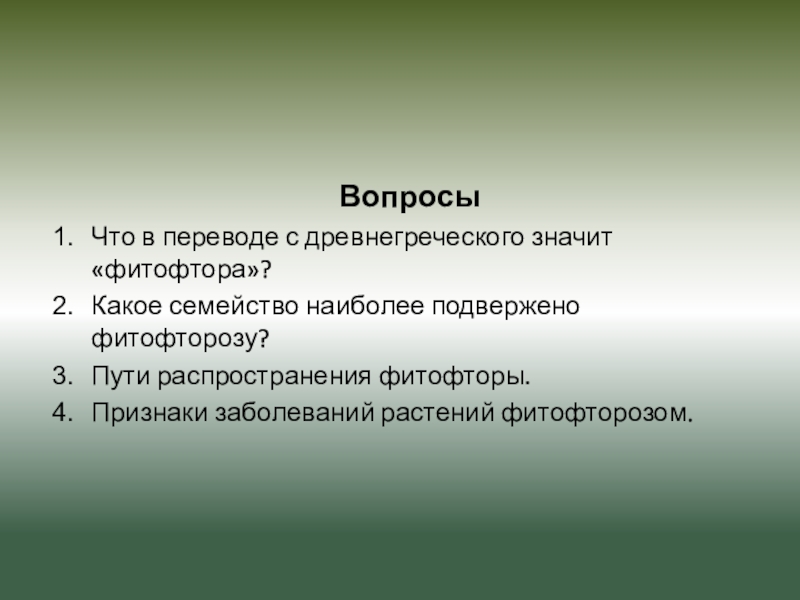 Вопросы

1. Что в переводе с древнегреческого значит «фитофтора»?
2. Какое семейство наиболее подвержено фитофторозу?
3. Пути распространения фитофторы.
4. Признаки заболеваний растений фитофторозом.